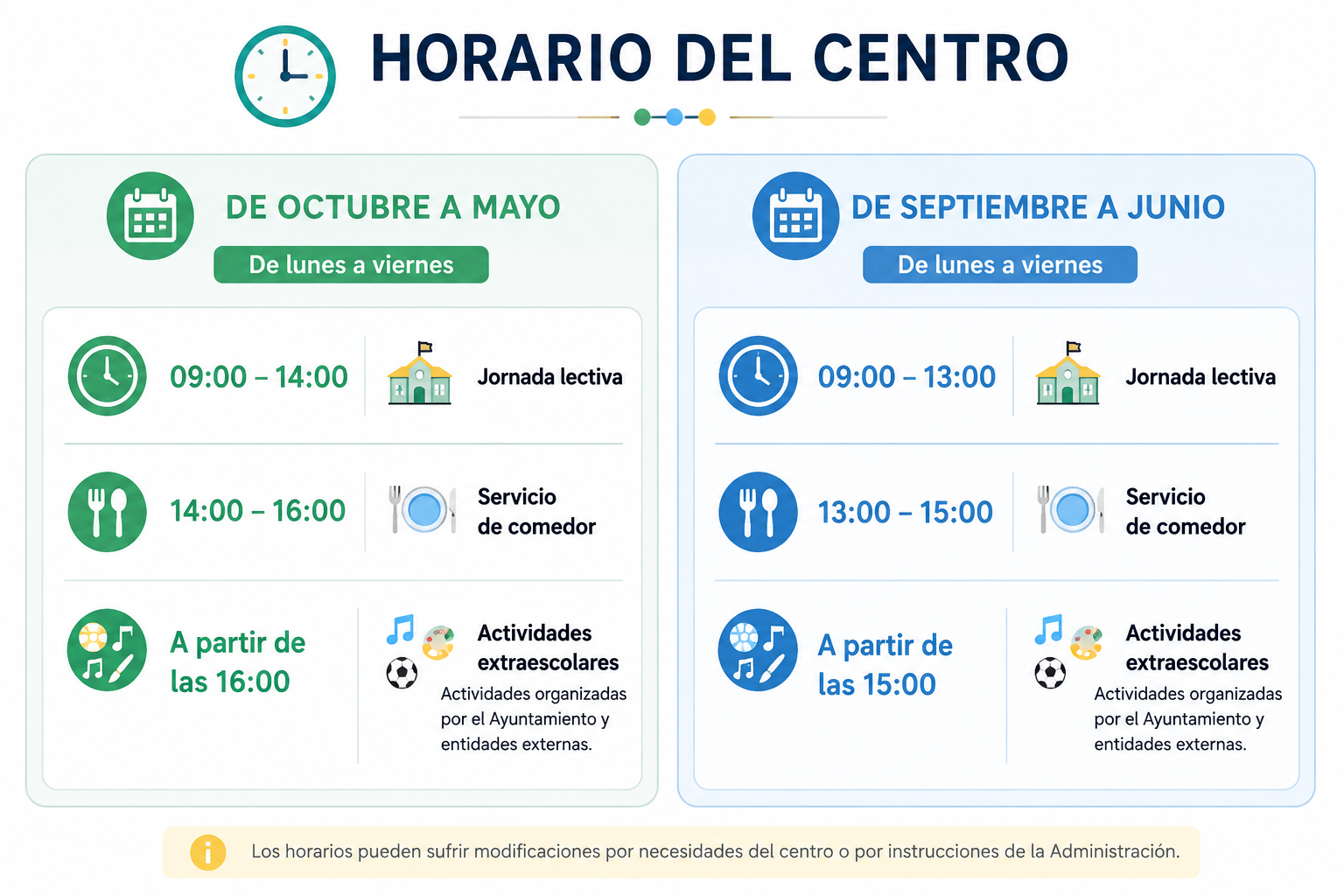 HORARIO DEL CENTRO

DE OCTUBRE A MAYO

De lunes a viernes

09:00 – 14:00

Jornada lectiva

14:00 – 16:00

Servicio de comedor

A partir de las 16:00

Actividades extraescolares

Actividades organizadas por el Ayuntamiento y entidades externas.

DE SEPTIEMBRE A JUNIO

De lunes a viernes

09:00 – 13:00

Jornada lectiva

13:00 – 15:00

Servicio de comedor

A partir de las 15:00

Actividades extraescolares

Actividades organizadas por el Ayuntamiento y entidades externas.

Los horarios pueden sufrir modificaciones por necesidades del centro o por instrucciones de la Administración.